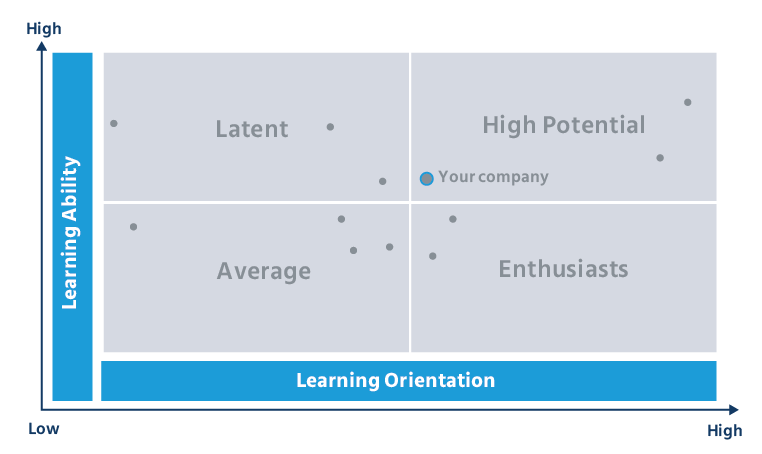 High

Learning Ability

Latent

High Potential

Your company

Average

Enthusiasts

Learning Orientation

Low

High